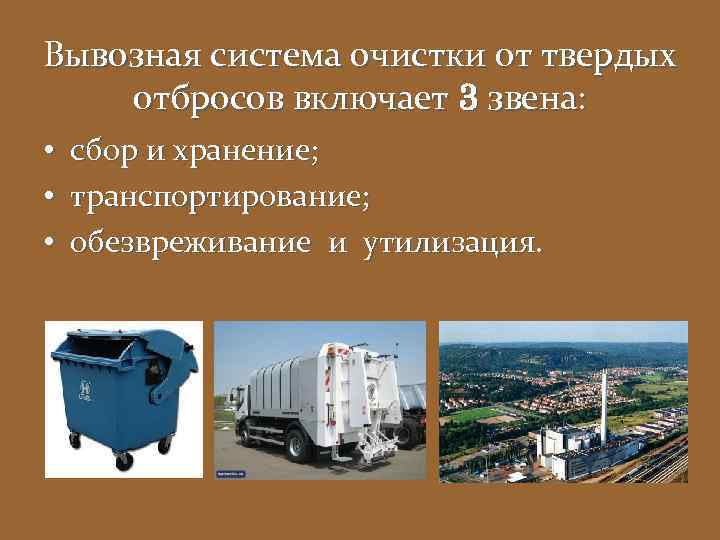 Вывозная система очистки от твердых отбросов включает 3 звена:

• сбор и хранение;
• транспортирование;
• обезвреживание и утилизация.